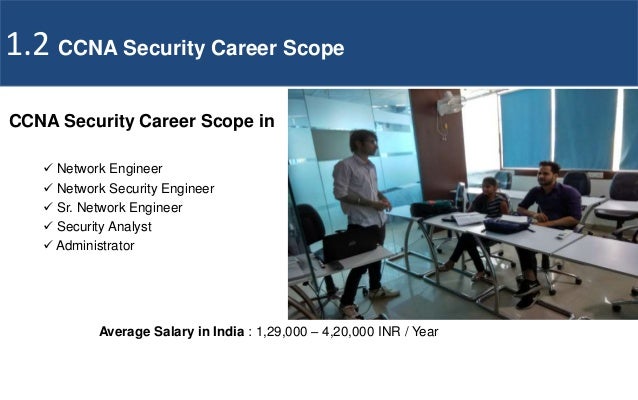 1.2 CCNA Security Career Scope

CCNA Security Career Scope in

✓ Network Engineer
✓ Network Security Engineer
✓ Sr. Network Engineer
✓ Security Analyst
✓ Administrator

Average Salary in India : 1,29,000 – 4,20,000 INR / Year